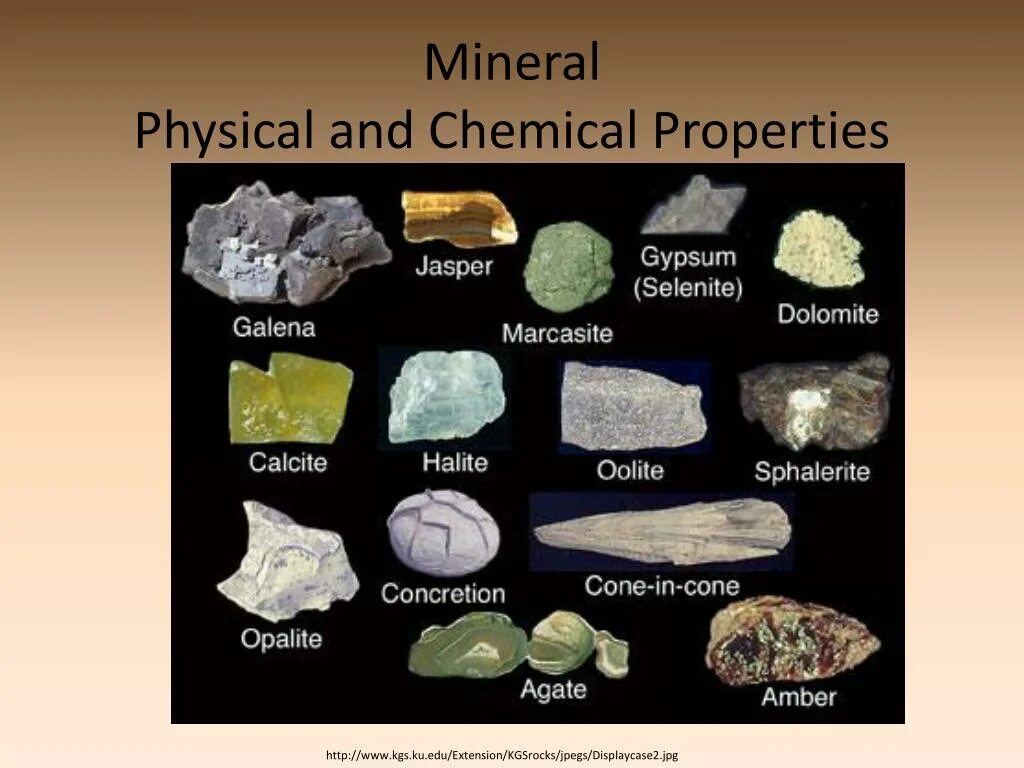 Mineral
Physical and Chemical Properties

Galena

Jasper

Marcasite

Gypsum (Selenite)

Dolomite

Calcite

Halite

Oolite

Sphalerite

Opalite

Concretion

Cone-in-cone

Agate

Amber

http://www.kgs.ku.edu/Extension/KGSrocks/jpegs/Displaycase2.jpg